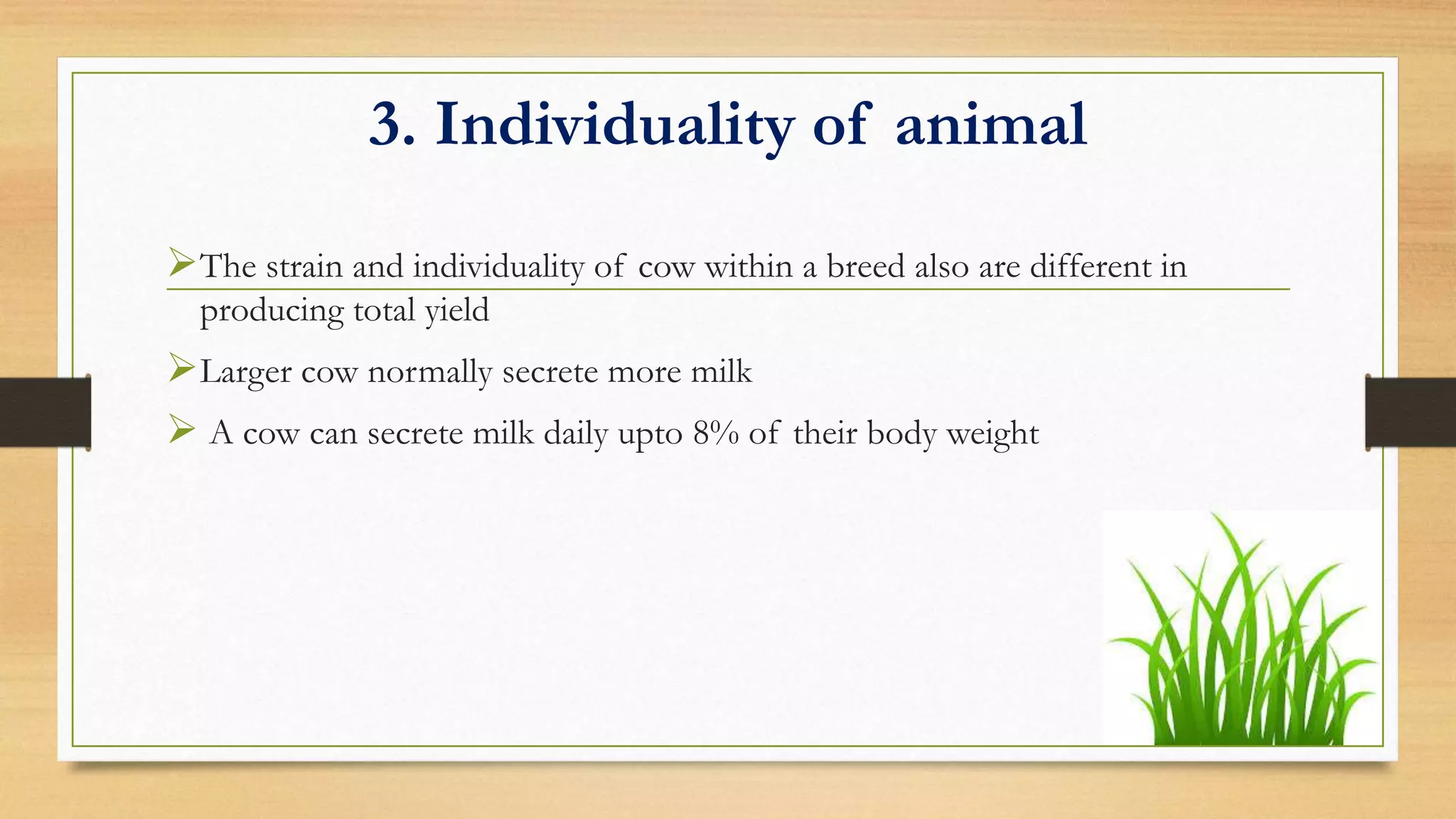 3. Individuality of animal

➢The strain and individuality of cow within a breed also are different in producing total yield

➢Larger cow normally secrete more milk

➢ A cow can secrete milk daily upto 8% of their body weight